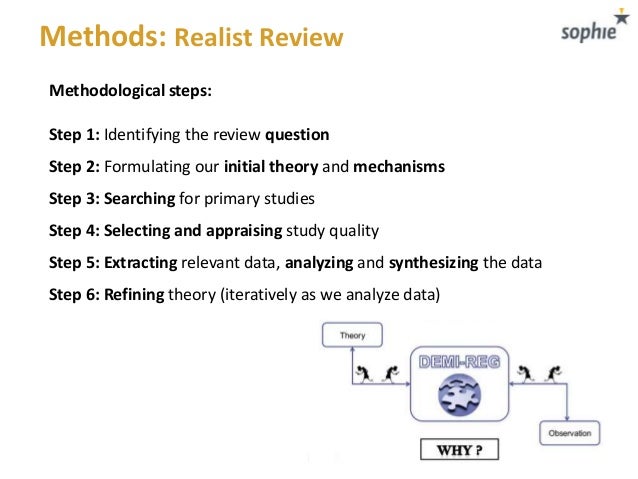 Methods: Realist Review

sophie

Methodological steps:

Step 1: Identifying the review question

Step 2: Formulating our initial theory and mechanisms

Step 3: Searching for primary studies

Step 4: Selecting and appraising study quality

Step 5: Extracting relevant data, analyzing and synthesizing the data

Step 6: Refining theory (iteratively as we analyze data)

Theory

DEMI-REG

Observation

WHY ?